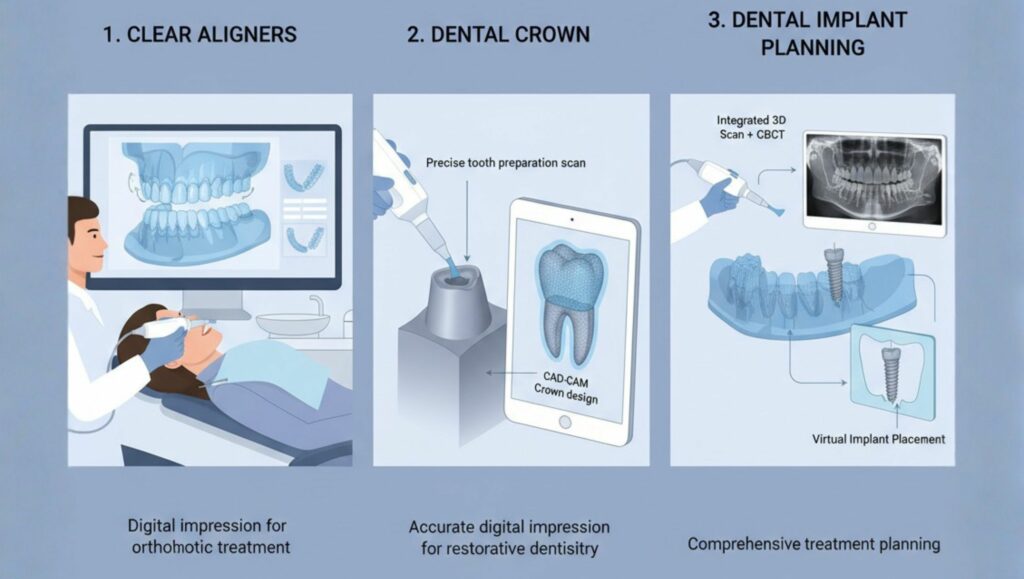 1. CLEAR ALIGNERS

Digital impression for orthohotic treatment

2. DENTAL CROWN

Precise tooth preparation scan

CAD-CAM Crown design

Accurate digital impression for restorative dentisitry

3. DENTAL IMPLANT PLANNING

Integrated 3D Scan + CBCT

Virtual Implant Placement

Comprehensive treatment planning